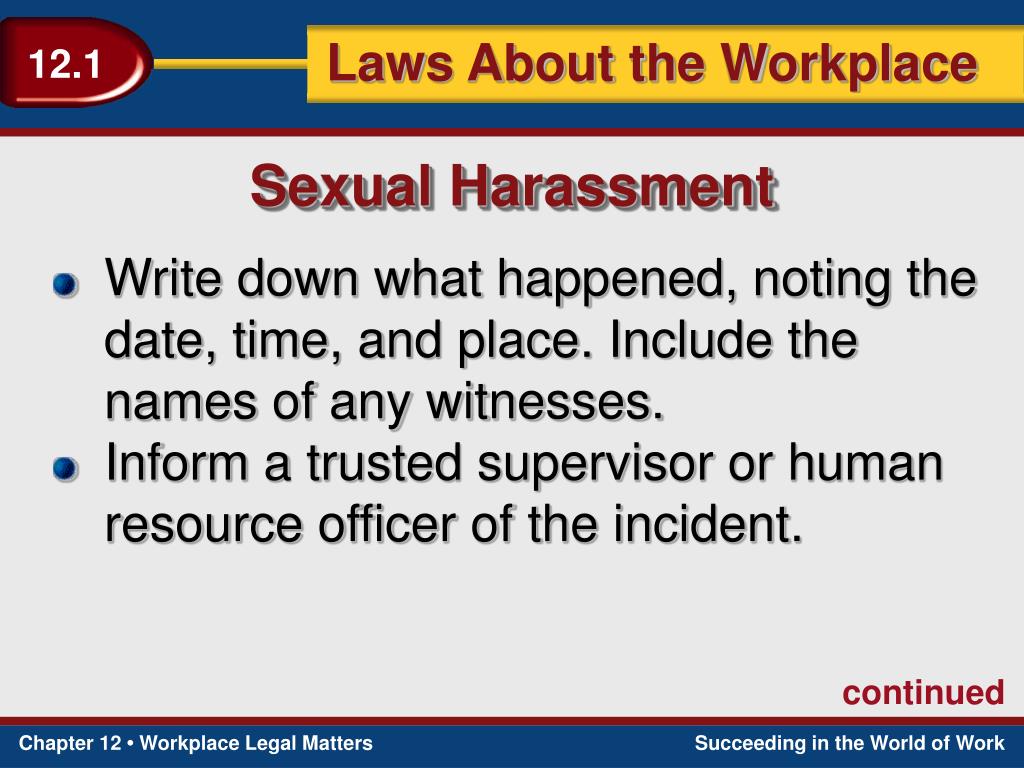 12.1

Laws About the Workplace

Sexual Harassment

Write down what happened, noting the date, time, and place. Include the names of any witnesses.

Inform a trusted supervisor or human resource officer of the incident.

continued

Chapter 12 • Workplace Legal Matters

Succeeding in the World of Work